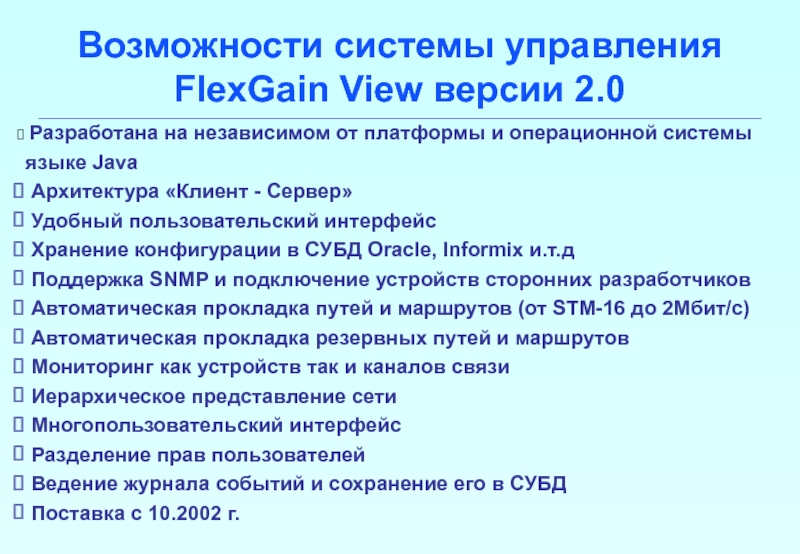 Возможности системы управления FlexGain View версии 2.0

Разработана на независимом от платформы и операционной системы языке Java

Архитектура «Клиент - Сервер»

Удобный пользовательский интерфейс

Хранение конфигурации в СУБД Oracle, Informix и.т.д

Поддержка SNMP и подключение устройств сторонних разработчиков

Автоматическая прокладка путей и маршрутов (от STM-16 до 2Мбит/с)

Автоматическая прокладка резервных путей и маршрутов

Мониторинг как устройств так и каналов связи

Иерархическое представление сети

Многопользовательский интерфейс

Разделение прав пользователей

Ведение журнала событий и сохранение его в СУБД

Поставка с 10.2002 г.